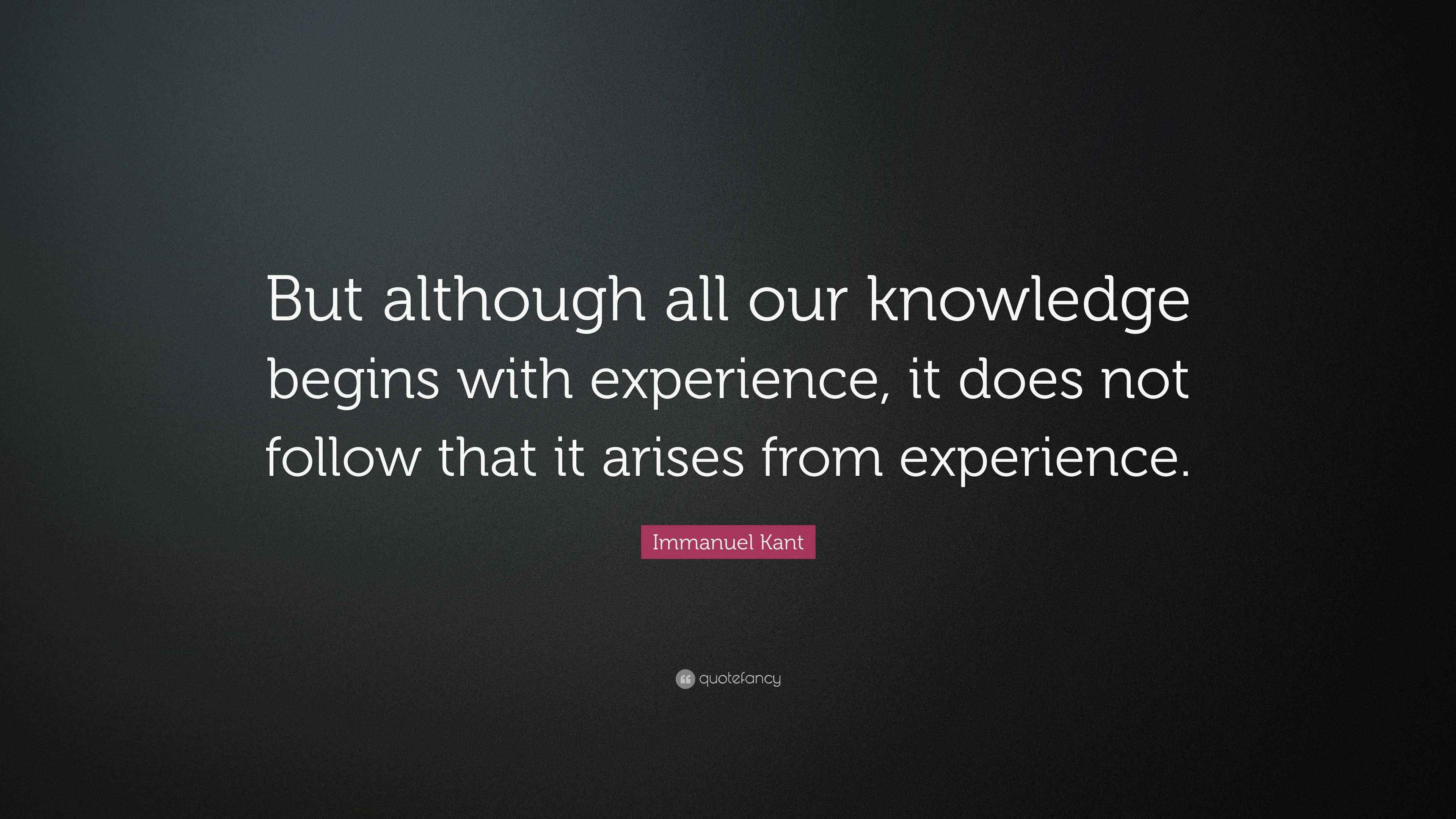 But although all our knowledge begins with experience, it does not follow that it arises from experience.

Immanuel Kant

quotefancy